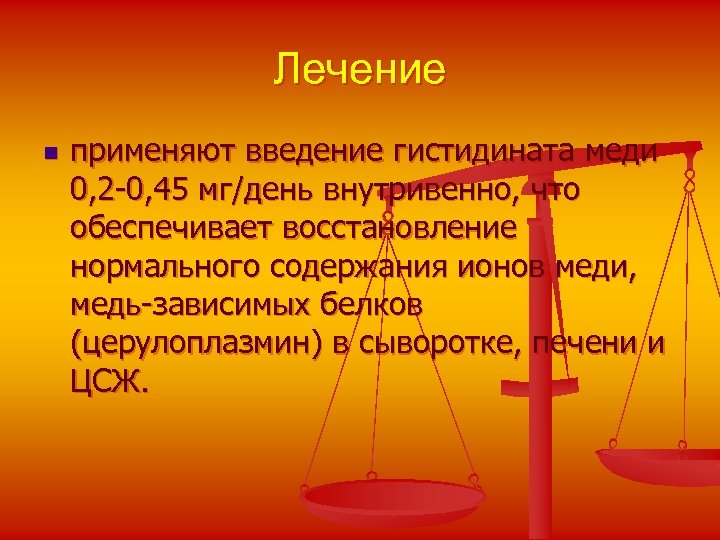 Лечение

применяют введение гистидината меди 0,2-0,45 мг/день внутривенно, что обеспечивает восстановление нормального содержания ионов меди, медь-зависимых белков (церулоплазмин) в сыворотке, печени и ЦСЖ.